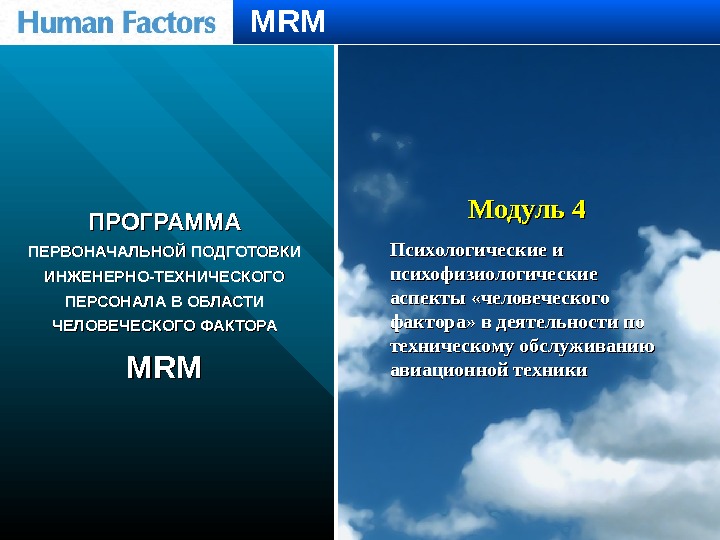 Human Factors MRM

ПРОГРАММА
ПЕРВОНАЧАЛЬНОЙ ПОДГОТОВКИ ИНЖЕНЕРНО-ТЕХНИЧЕСКОГО ПЕРСОНАЛА В ОБЛАСТИ ЧЕЛОВЕЧЕСКОГО ФАКТОРА
MRM

Модуль 4

Психологические и психофизиологические аспекты «человеческого фактора» в деятельности по техническому обслуживанию авиационной техники